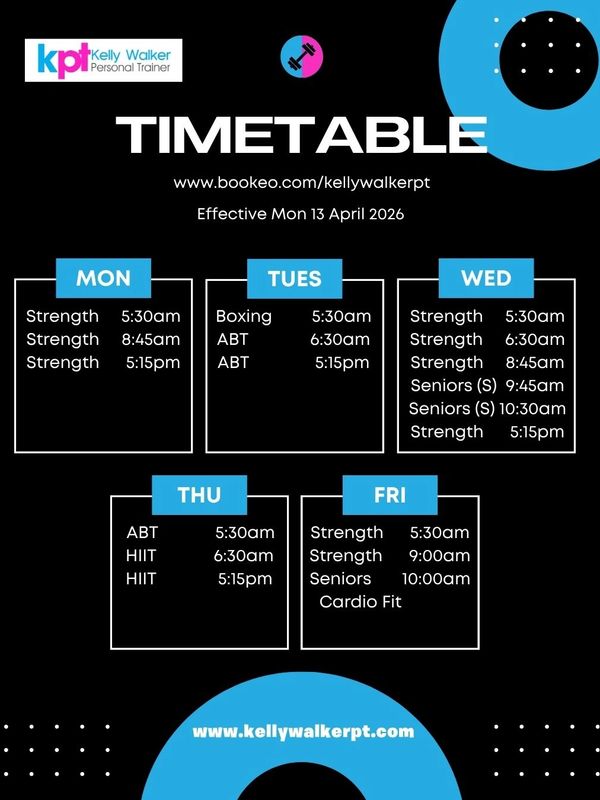 kpt Kelly Walker Personal Trainer

TIMETABLE

www.bookeo.com/kellywalkerpt

Effective Mon 13 April 2026

MON
Strength 5:30am
Strength 8:45am
Strength 5:15pm

TUES
Boxing 5:30am
ABT 6:30am
ABT 5:15pm

WED
Strength 5:30am
Strength 6:30am
Strength 8:45am
Seniors (S) 9:45am
Seniors (S) 10:30am
Strength 5:15pm

THU
ABT 5:30am
HIIT 6:30am
HIIT 5:15pm

FRI
Strength 5:30am
Strength 9:00am
Seniors 10:00am
Cardio Fit

www.kellywalkerpt.com